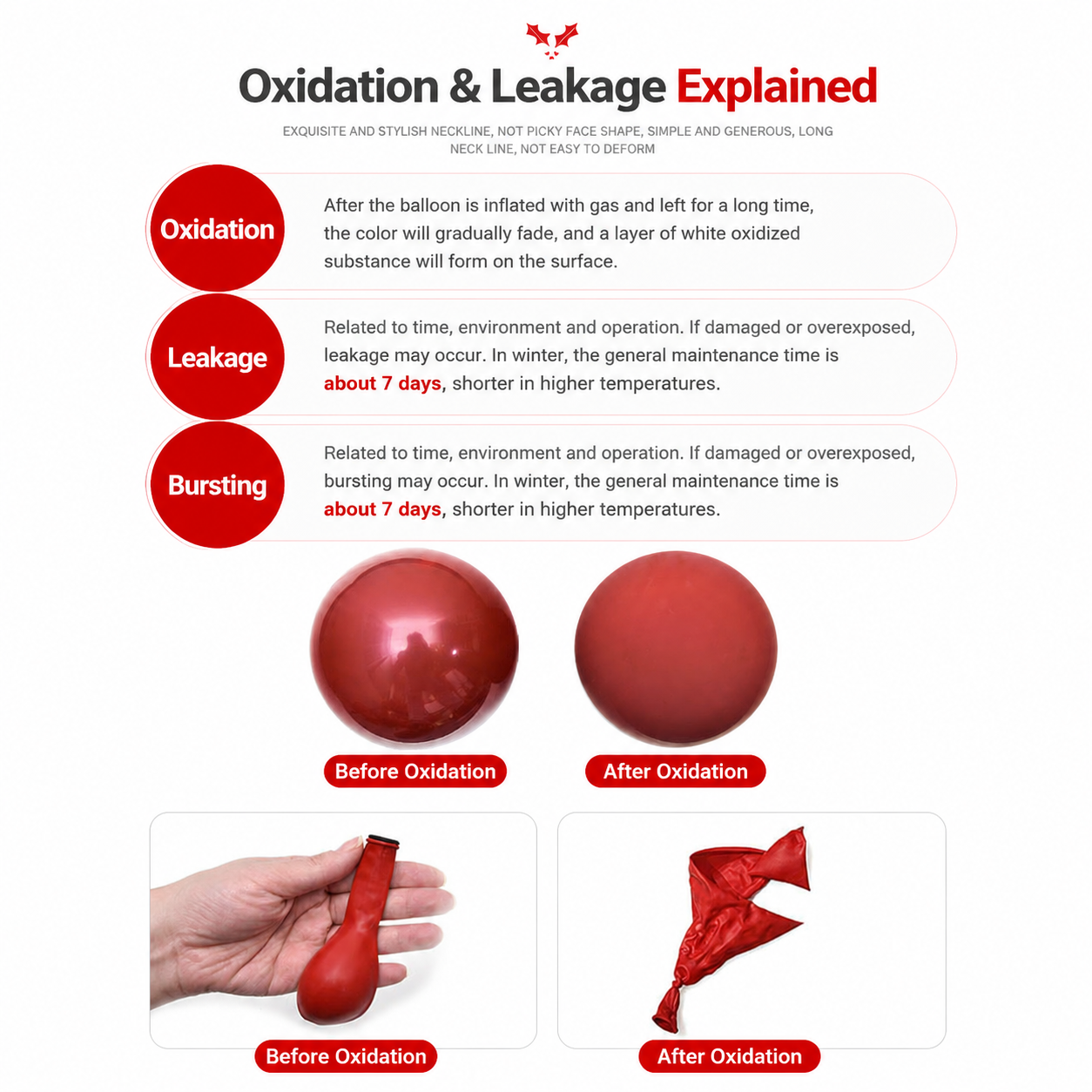 Oxidation & Leakage Explained

EXQUISITE AND STYLISH NECKLINE, NOT PICKY FACE SHAPE, SIMPLE AND GENEROUS, LONG NECK LINE, NOT EASY TO DEFORM

Oxidation

After the balloon is inflated with gas and left for a long time, the color will gradually fade, and a layer of white oxidized substance will form on the surface.

Leakage

Related to time, environment and operation. If damaged or overexposed, leakage may occur. In winter, the general maintenance time is about 7 days, shorter in higher temperatures.

Bursting

Related to time, environment and operation. If damaged or overexposed, bursting may occur. In winter, the general maintenance time is about 7 days, shorter in higher temperatures.

Before Oxidation

After Oxidation

Before Oxidation

After Oxidation